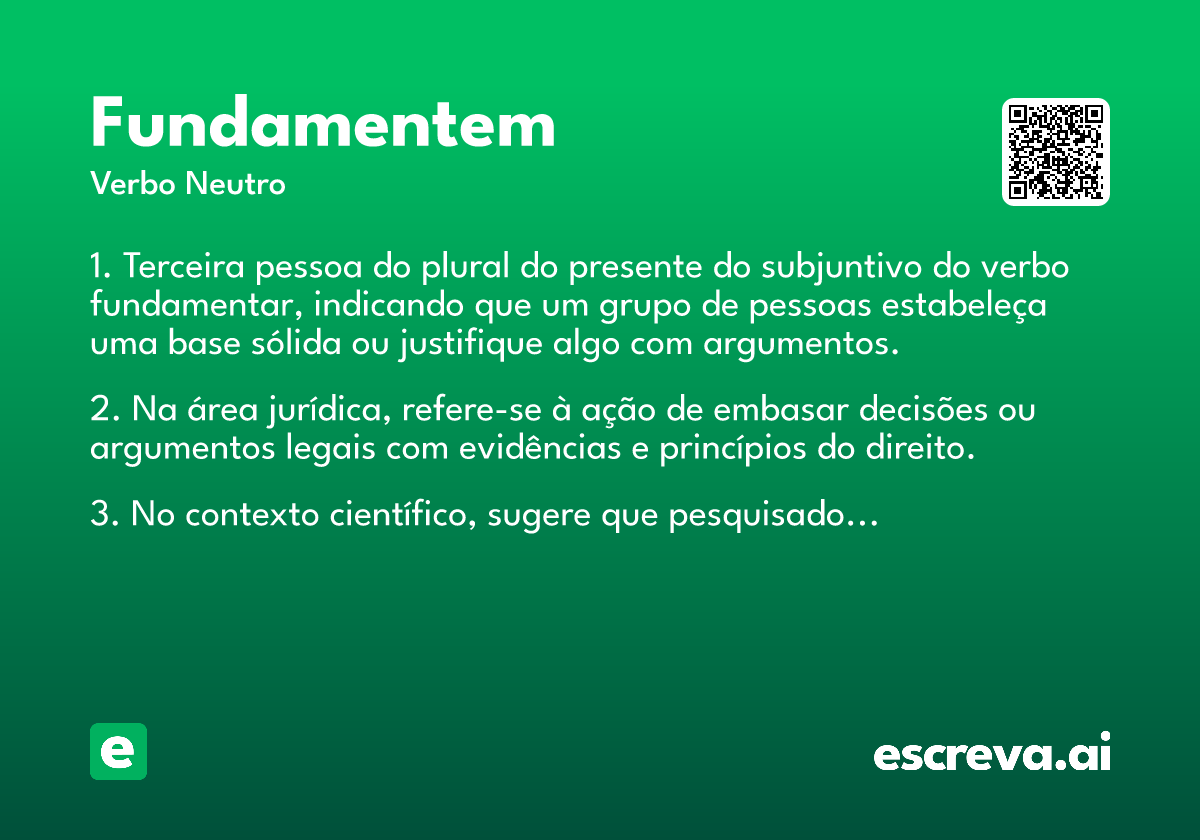 Fundamentem
Verbo Neutro

1. Terceira pessoa do plural do presente do subjuntivo do verbo fundamentar, indicando que um grupo de pessoas estabeleça uma base sólida ou justifique algo com argumentos.

2. Na área jurídica, refere-se à ação de embasar decisões ou argumentos legais com evidências e princípios do direito.

3. No contexto científico, sugere que pesquisado...

e

escreva.ai